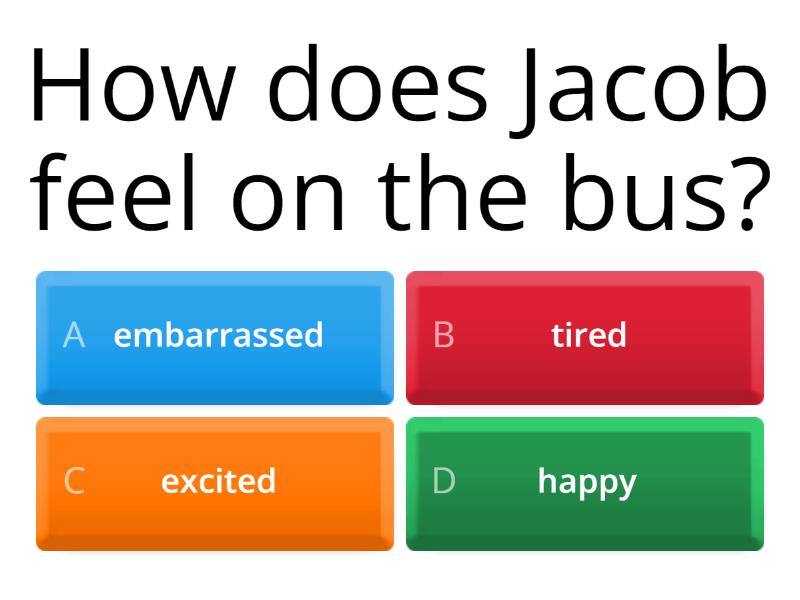 How does Jacob feel on the bus?

A embarrassed

B tired

C excited

D happy